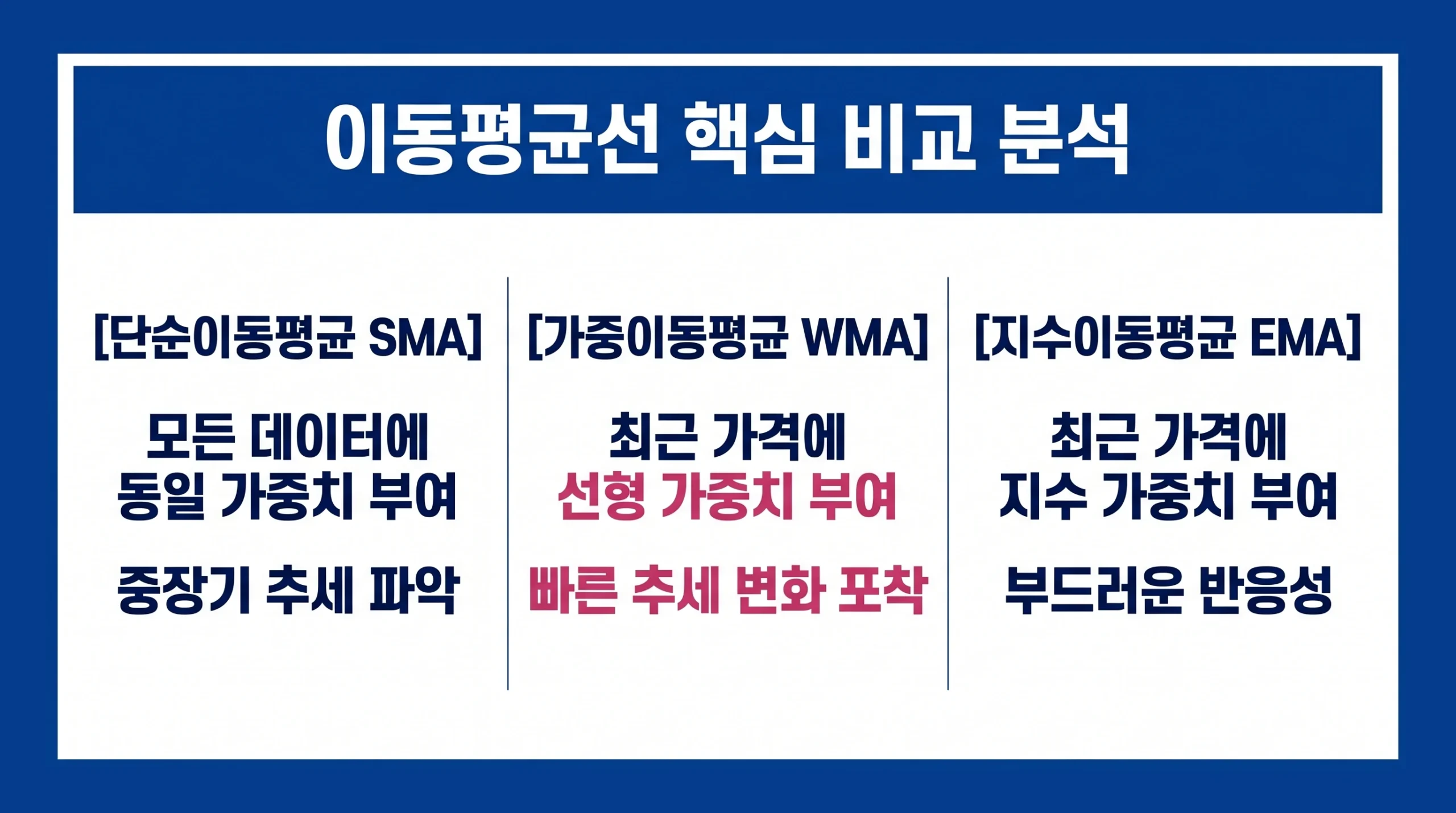 이동평균선 핵심 비교 분석

[단순이동평균 SMA]

모든 데이터에 동일 가중치 부여

중장기 추세 파악

[가중이동평균 WMA]

최근 가격에 선형 가중치 부여

빠른 추세 변화 포착

[지수이동평균 EMA]

최근 가격에 지수 가중치 부여

부드러운 반응성